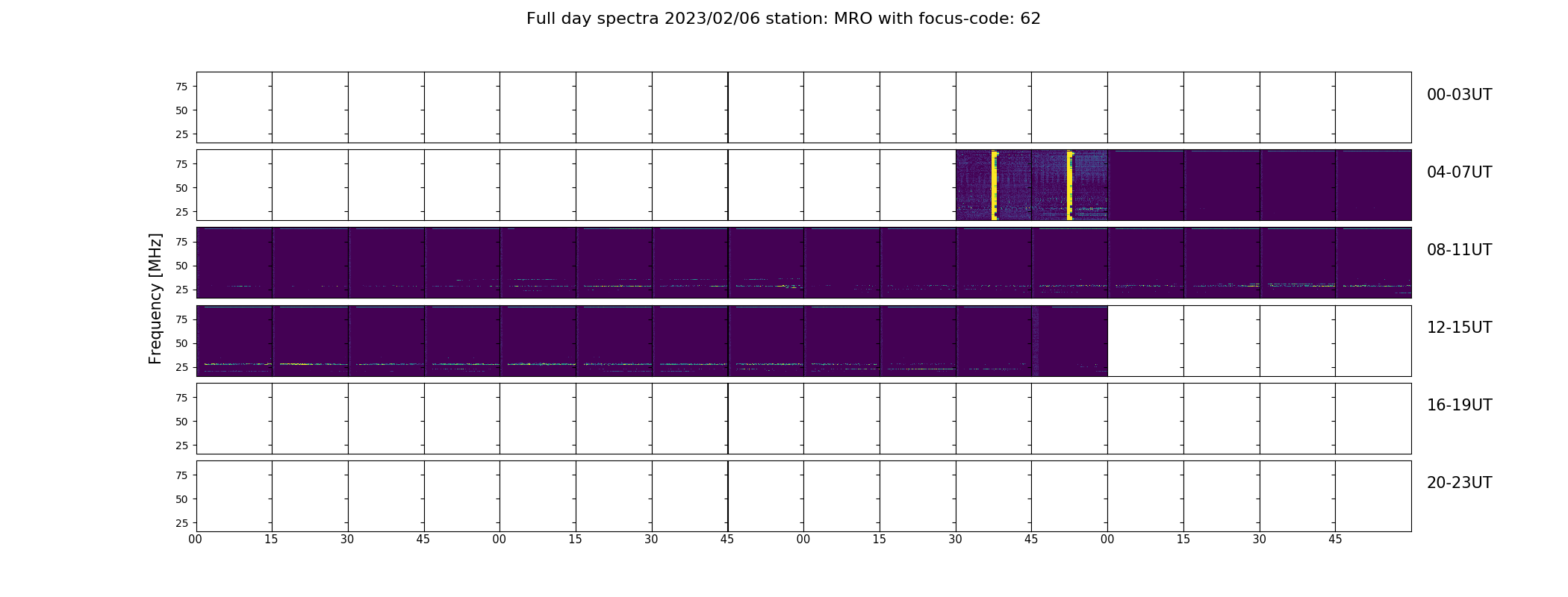 Full day spectra 2023/02/06 station: MRO with focus-code: 62

Frequency [MHz]

75
50
25
00-03UT

75
50
25
04-07UT

75
50
25
08-11UT

75
50
25
12-15UT

75
50
25
16-19UT

75
50
25
20-23UT

00 15 30 45 00 15 30 45 00 15 30 45 00 15 30 45